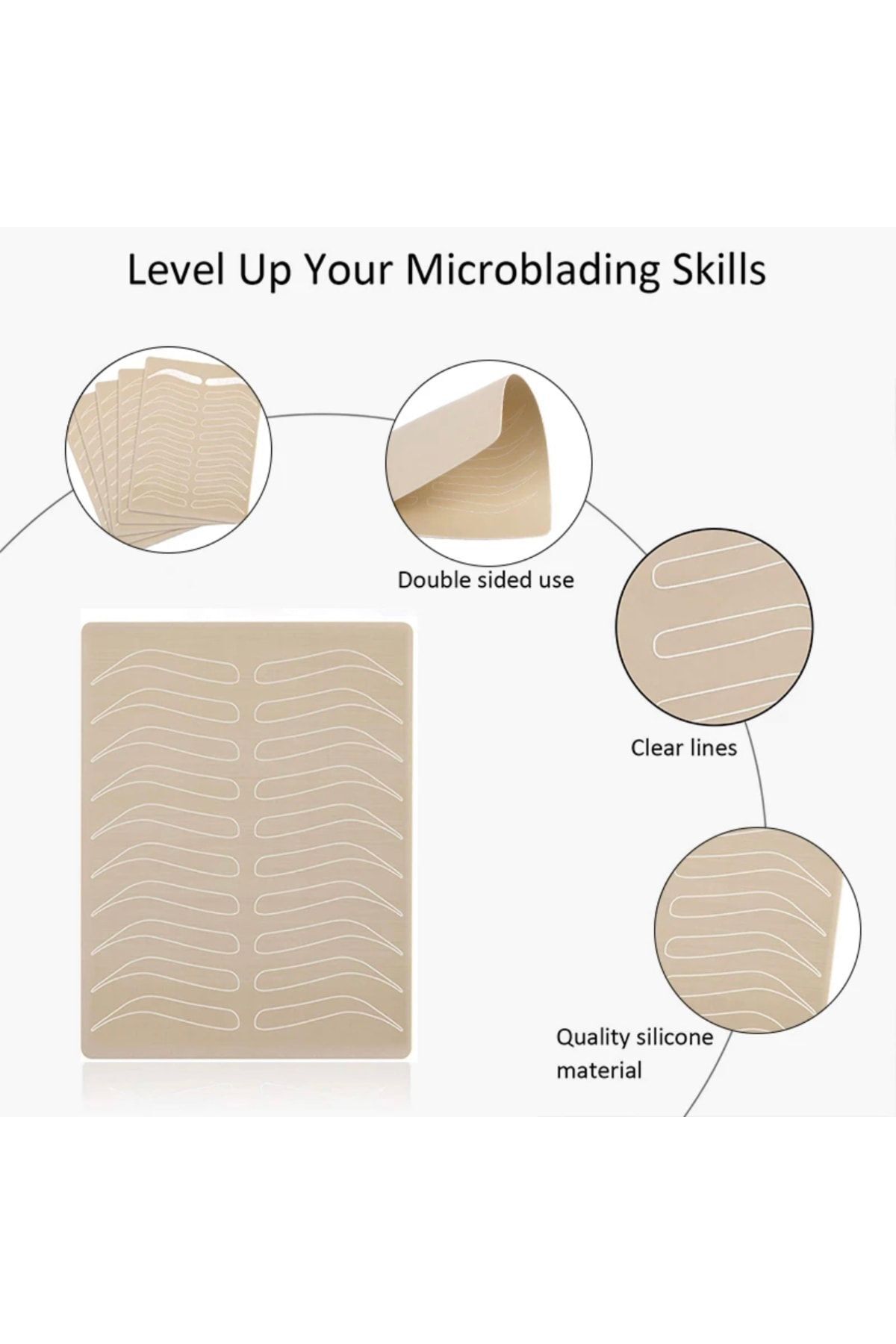 Level Up Your Microblading Skills

Double sided use

Clear lines

Quality silicone material